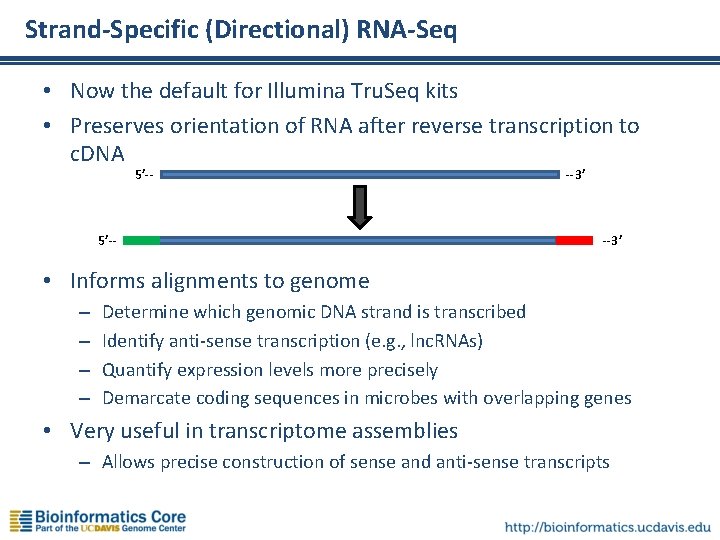 Strand-Specific (Directional) RNA-Seq

• Now the default for Illumina TruSeq kits
• Preserves orientation of RNA after reverse transcription to cDNA

5'-- --3'

5'-- --3'

• Informs alignments to genome
– Determine which genomic DNA strand is transcribed
– Identify anti-sense transcription (e.g., lncRNAs)
– Quantify expression levels more precisely
– Demarcate coding sequences in microbes with overlapping genes
• Very useful in transcriptome assemblies
– Allows precise construction of sense and anti-sense transcripts

Bioinformatics Core
Part of the UCDAVIS Genome Center

http://bioinformatics.ucdavis.edu